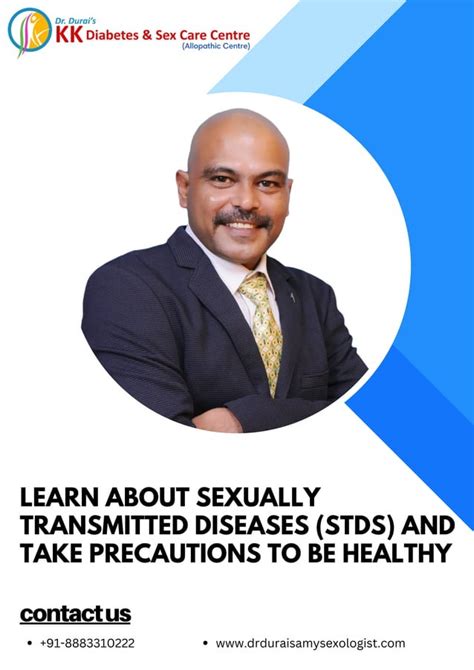 Dr. Durai's
KK Diabetes & Sex Care Centre
(Allopathic Centre)

LEARN ABOUT SEXUALLY TRANSMITTED DISEASES (STDS) AND TAKE PRECAUTIONS TO BE HEALTHY

contact us

• +91-8883310222
• www.drduraisamysexologist.com